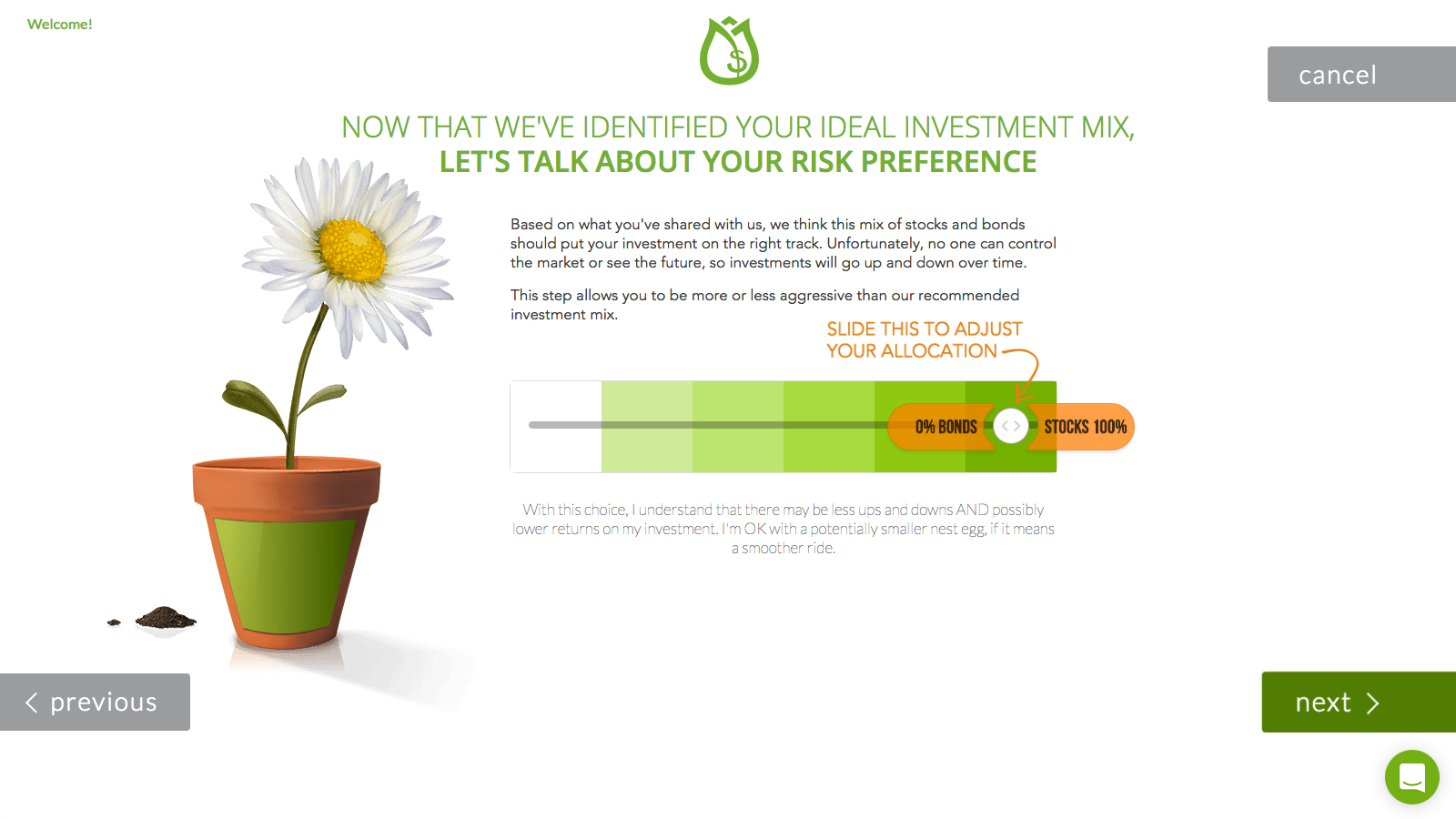 Welcome!

cancel

NOW THAT WE'VE IDENTIFIED YOUR IDEAL INVESTMENT MIX,
LET'S TALK ABOUT YOUR RISK PREFERENCE

Based on what you've shared with us, we think this mix of stocks and bonds should put your investment on the right track. Unfortunately, no one can control the market or see the future, so investments will go up and down over time.

This step allows you to be more or less aggressive than our recommended investment mix.

SLIDE THIS TO ADJUST YOUR ALLOCATION

0% BONDS

STOCKS 100%

With this choice, I understand that there may be less ups and downs AND possibly lower returns on my investment. I'm OK with a potentially smaller nest egg, if it means a smoother ride.

previous

next